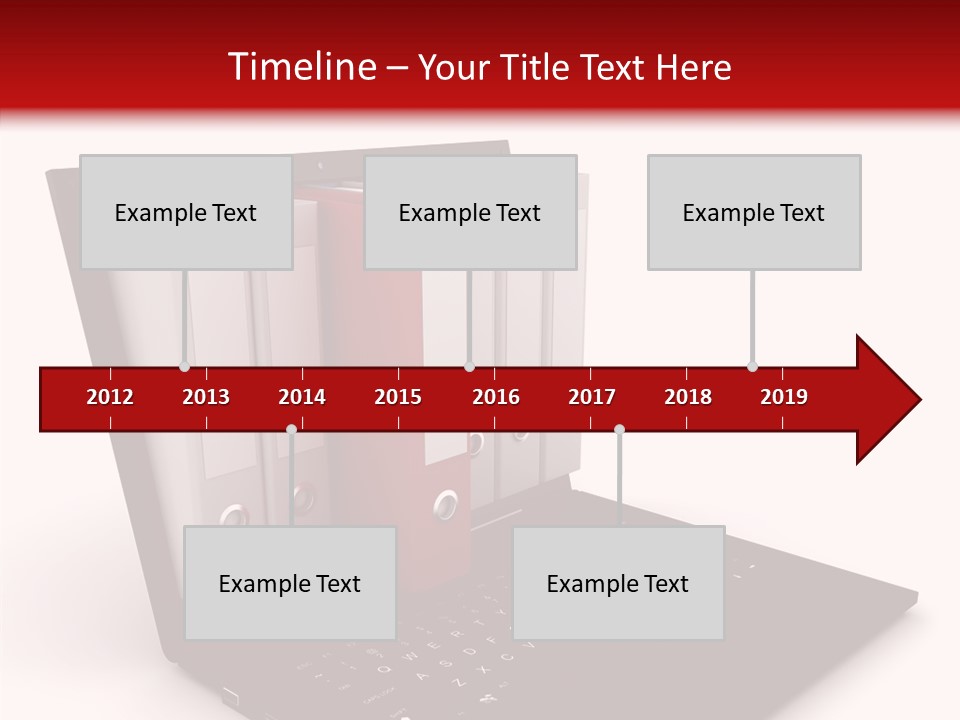 Timeline – Your Title Text Here

Example Text

Example Text

Example Text

2012 2013 2014 2015 2016 2017 2018 2019

Example Text

Example Text